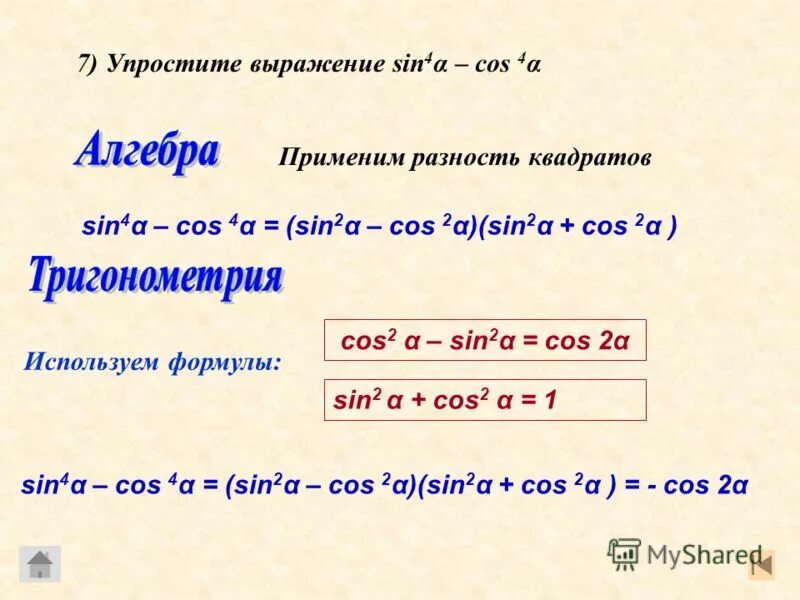 7) Упростите выражение $\sin^4\alpha - \cos^4\alpha$

Алгебра

Применим разность квадратов

$\sin^4\alpha - \cos^4\alpha = (\sin^2\alpha - \cos^2\alpha)(\sin^2\alpha + \cos^2\alpha)$

Тригонометрия

Используем формулы:

$\cos^2\alpha - \sin^2\alpha = \cos 2\alpha$

$\sin^2\alpha + \cos^2\alpha = 1$

$\sin^4\alpha - \cos^4\alpha = (\sin^2\alpha - \cos^2\alpha)(\sin^2\alpha + \cos^2\alpha) = -\cos 2\alpha$

MyShared